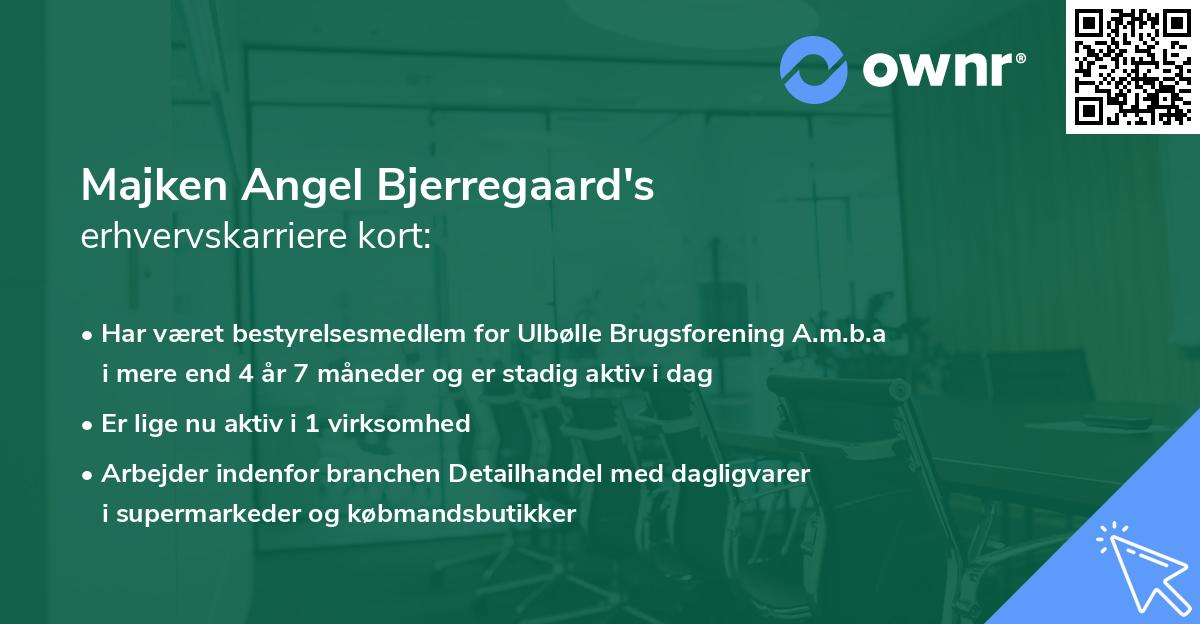 ownr®

Majken Angel Bjerregaard's
erhvervskarriere kort:

• Har været bestyrelsesmedlem for Ulbølle Brugsforening A.m.b.a i mere end 4 år 7 måneder og er stadig aktiv i dag

• Er lige nu aktiv i 1 virksomhed

• Arbejder indenfor branchen Detailhandel med dagligvarer i supermarkeder og købmandsbutikker